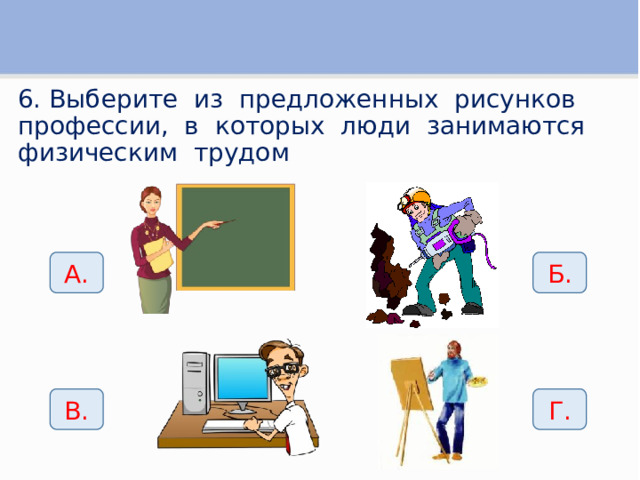 6. Выберите из предложенных рисунков профессии, в которых люди занимаются физическим трудом

А.

Б.

В.

Г.